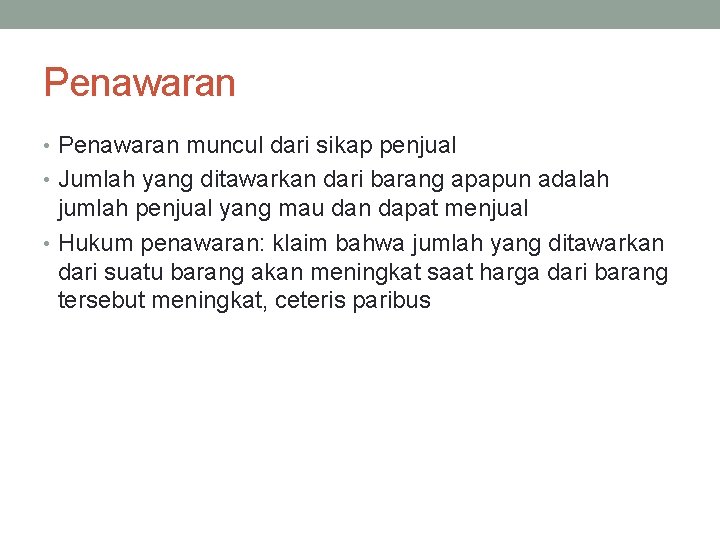 Penawaran

• Penawaran muncul dari sikap penjual
• Jumlah yang ditawarkan dari barang apapun adalah jumlah penjual yang mau dan dapat menjual
• Hukum penawaran: klaim bahwa jumlah yang ditawarkan dari suatu barang akan meningkat saat harga dari barang tersebut meningkat, ceteris paribus